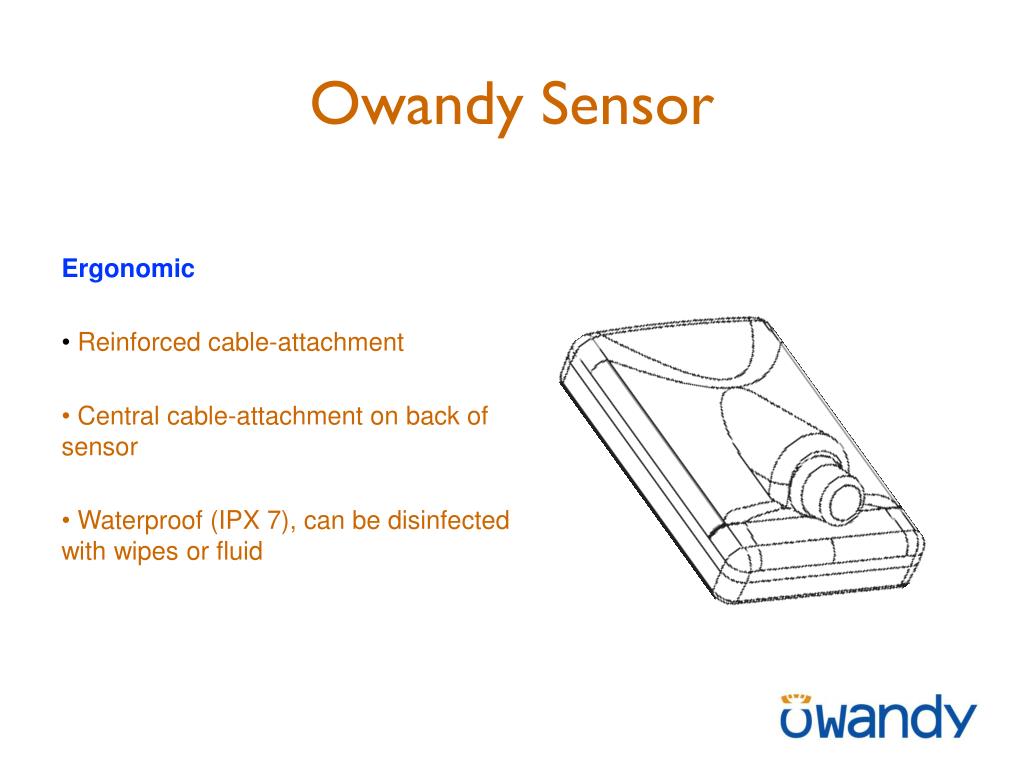 Owandy Sensor

Ergonomic

• Reinforced cable-attachment

• Central cable-attachment on back of sensor

• Waterproof (IPX 7), can be disinfected with wipes or fluid

owandy